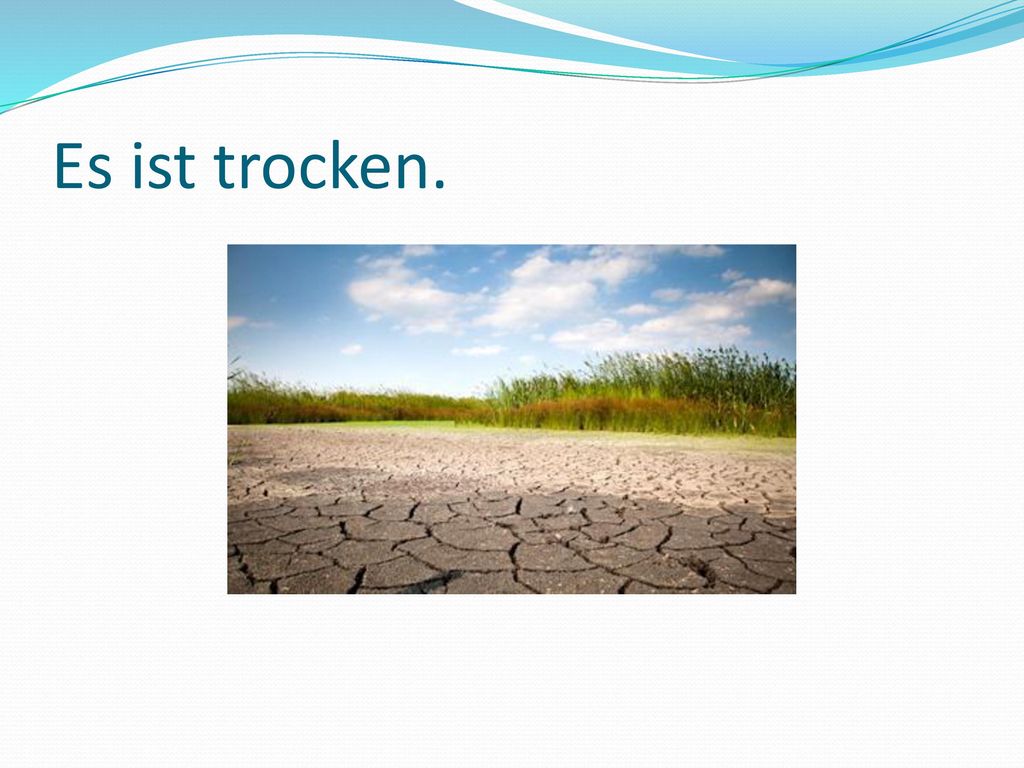 Es ist trocken.